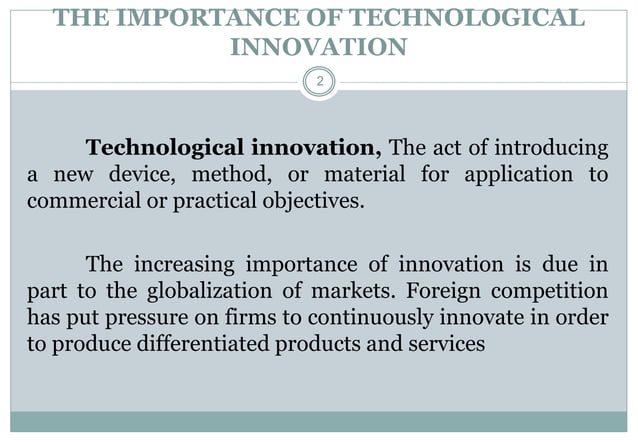 THE IMPORTANCE OF TECHNOLOGICAL INNOVATION

2

Technological innovation, The act of introducing a new device, method, or material for application to commercial or practical objectives.

The increasing importance of innovation is due in part to the globalization of markets. Foreign competition has put pressure on firms to continuously innovate in order to produce differentiated products and services